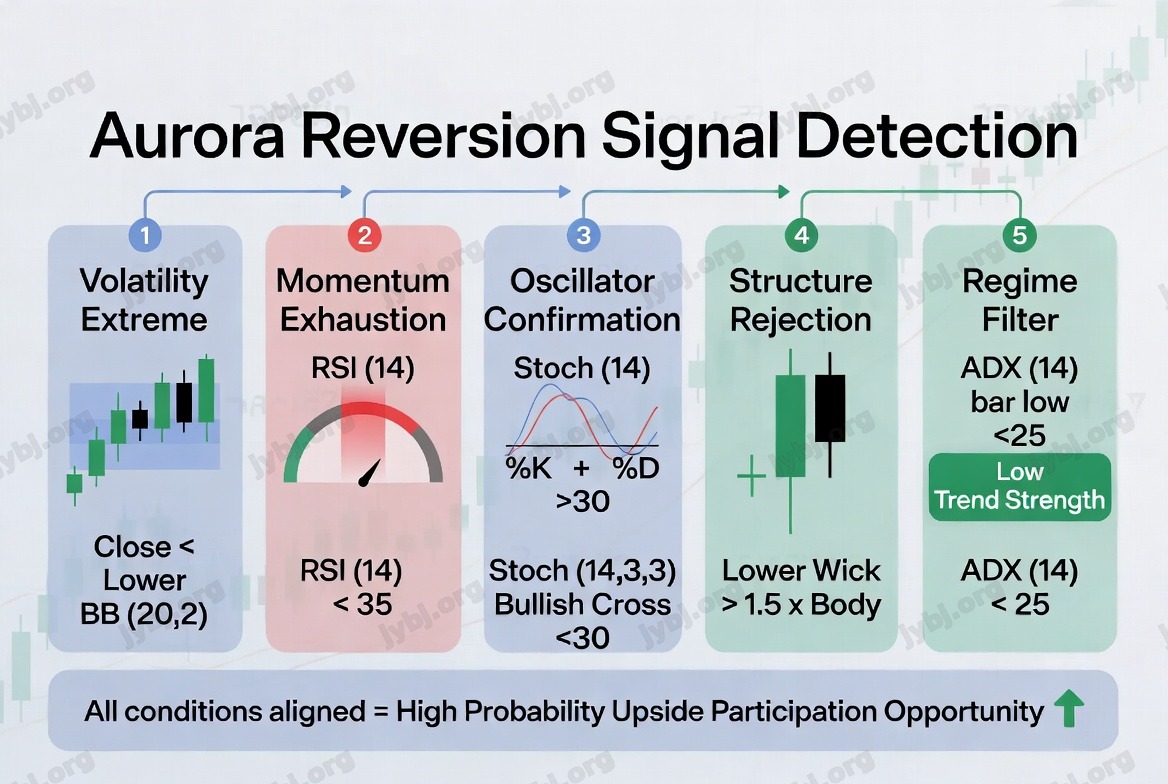 Aurora Reversion Signal Detection

1
Volatility Extreme

Close < Lower BB (20,2)

2
Momentum Exhaustion

RSI (14)

RSI (14) < 35

3
Oscillator Confirmation

Stoch (14)

%K + %D >30

Stoch (14,3,3) Bullish Cross <30

4
Structure Rejection

Lower Wick > 1.5 x Body

5
Regime Filter

ADX (14) bar low <25

Low Trend Strength

ADX (14) < 25

All conditions aligned = High Probability Upside Participation Opportunity

jybj.org